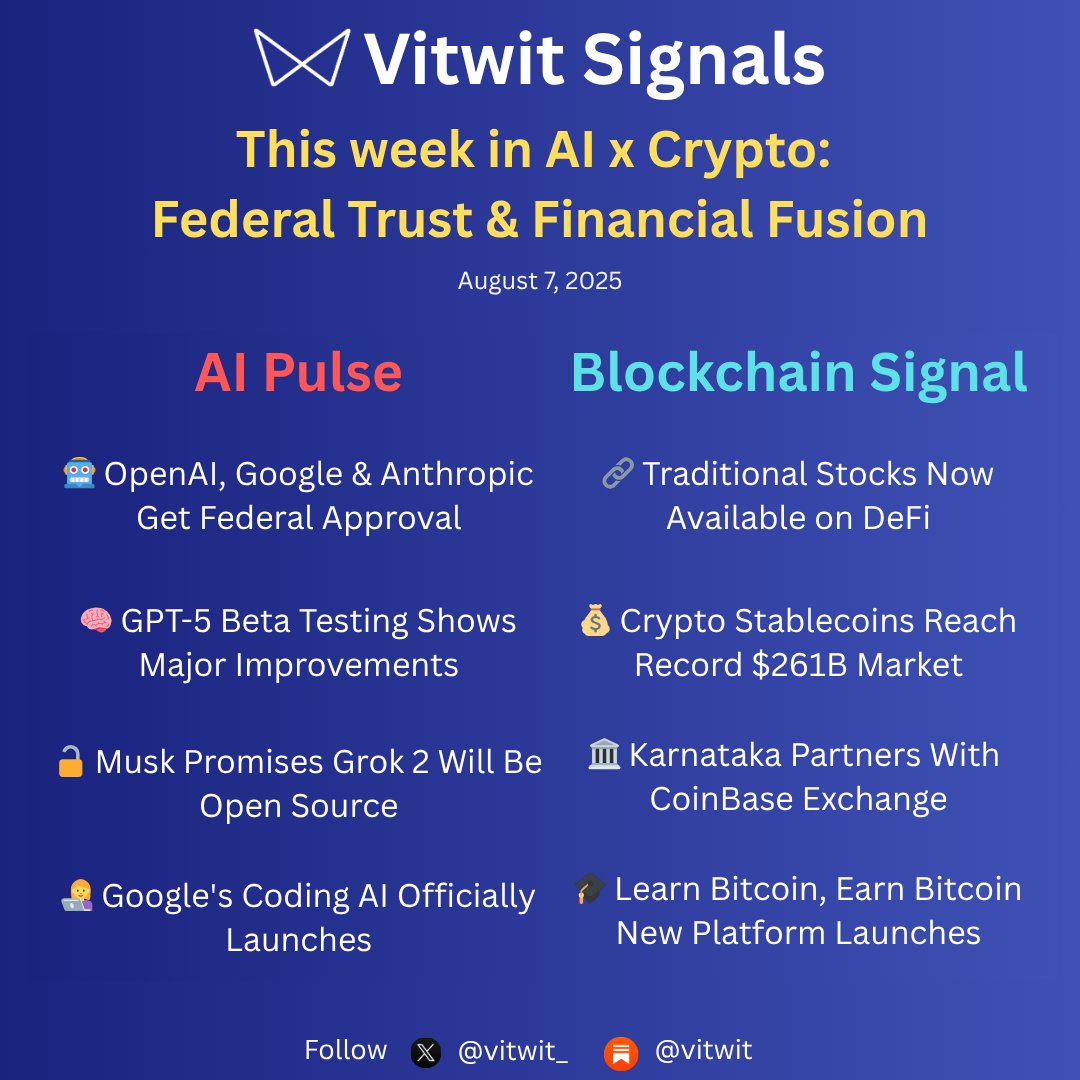 Vitwit Signals

This week in AI x Crypto:
Federal Trust & Financial Fusion

August 7, 2025

AI Pulse

🤖 OpenAI, Google & Anthropic Get Federal Approval

🧠 GPT-5 Beta Testing Shows Major Improvements

🔓 Musk Promises Grok 2 Will Be Open Source

👩‍💻 Google's Coding AI Officially Launches

Blockchain Signal

🔗 Traditional Stocks Now Available on DeFi

💰 Crypto Stablecoins Reach Record $261B Market

🏛️ Karnataka Partners With CoinBase Exchange

🎓 Learn Bitcoin, Earn Bitcoin New Platform Launches

Follow @vitwit_ @vitwit